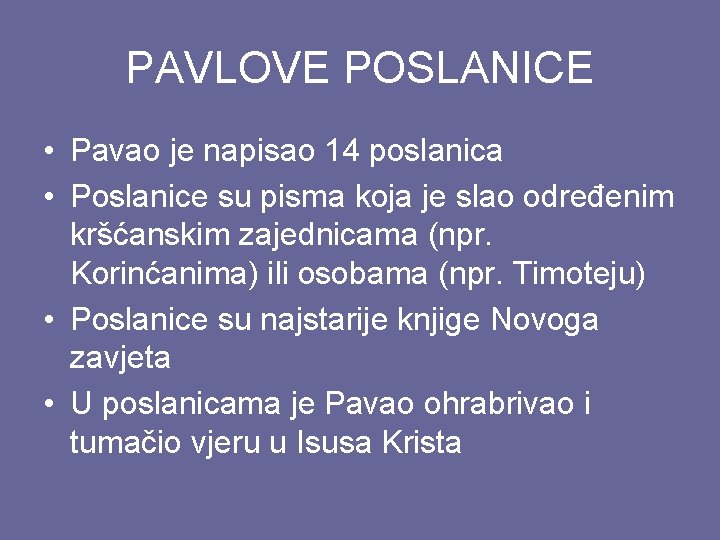 PAVLOVE POSLANICE

• Pavao je napisao 14 poslanica
• Poslanice su pisma koja je slao određenim kršćanskim zajednicama (npr. Korinćanima) ili osobama (npr. Timoteju)
• Poslanice su najstarije knjige Novoga zavjeta
• U poslanicama je Pavao ohrabrivao i tumačio vjeru u Isusa Krista